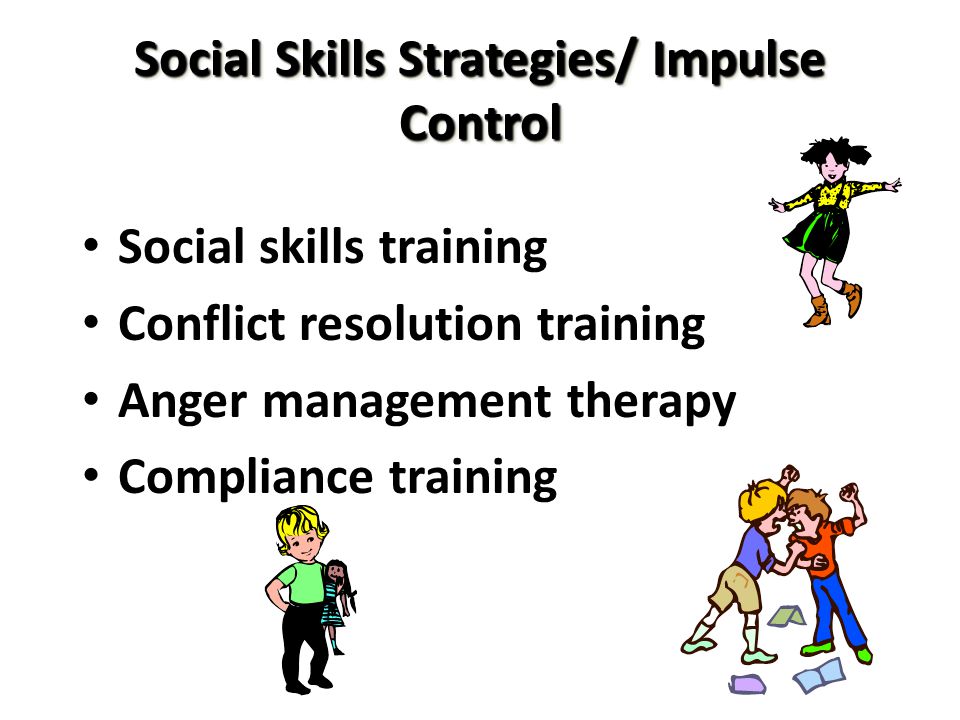 Social Skills Strategies/ Impulse Control

• Social skills training
• Conflict resolution training
• Anger management therapy
• Compliance training